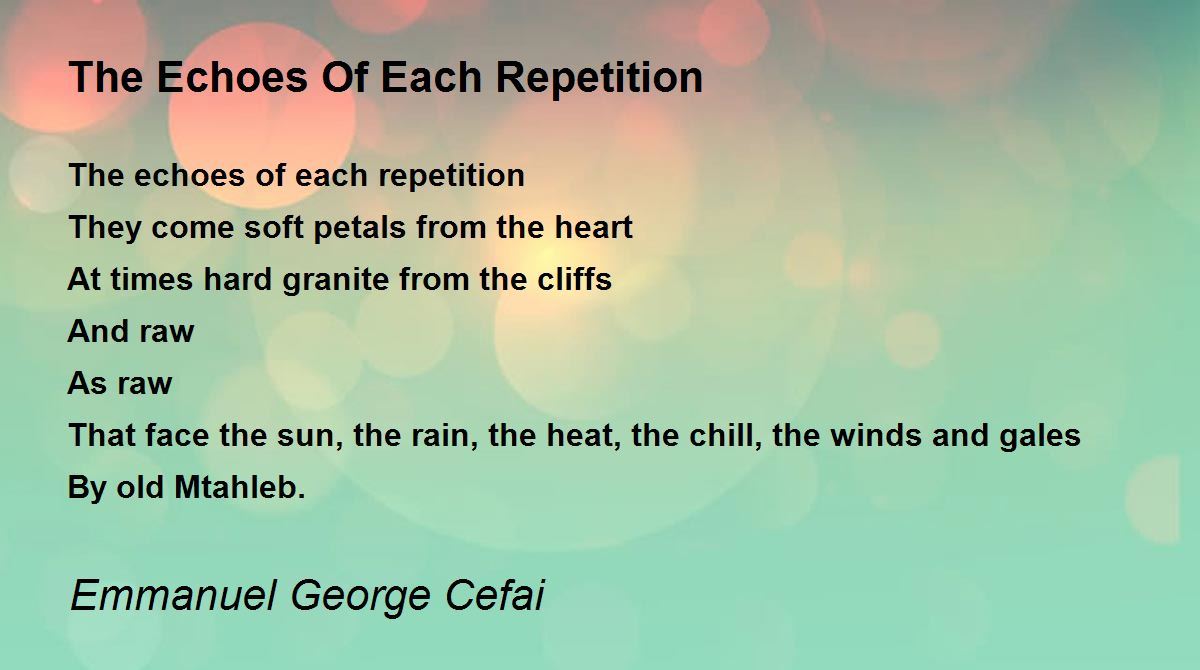 The Echoes Of Each Repetition

The echoes of each repetition
They come soft petals from the heart
At times hard granite from the cliffs
And raw
As raw
That face the sun, the rain, the heat, the chill, the winds and gales
By old Mtahleb.

Emmanuel George Cefai